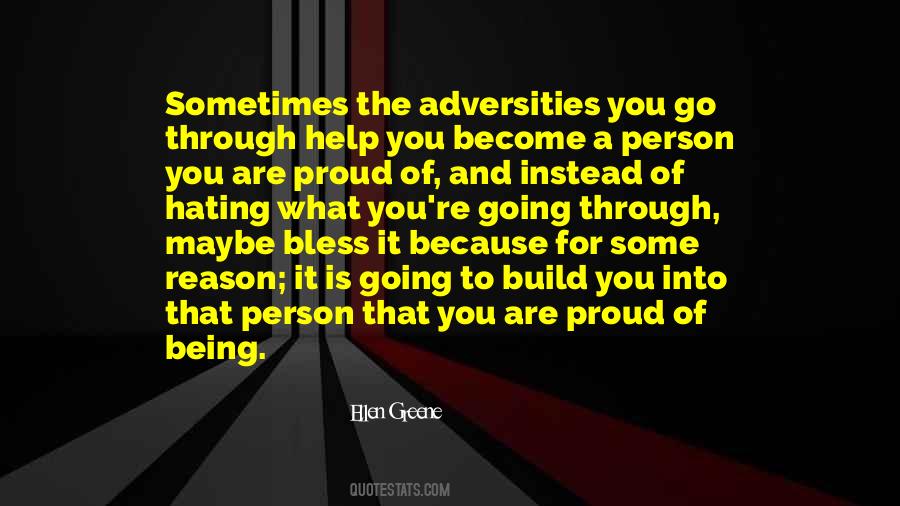 Sometimes the adversities you go through help you become a person you are proud of, and instead of hating what you're going through, maybe bless it because for some reason; it is going to build you into that person that you are proud of being.

Ellen Greene

QUOTESTATS.COM